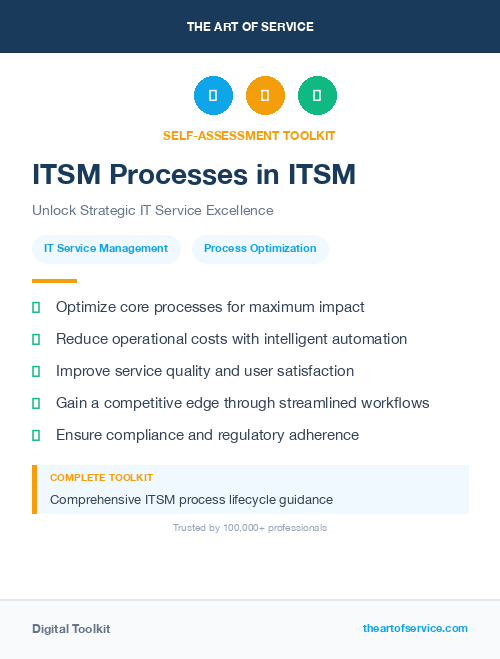 THE ART OF SERVICE

SELF-ASSESSMENT TOOLKIT

ITSM Processes in ITSM

Unlock Strategic IT Service Excellence

IT Service Management

Process Optimization

Optimize core processes for maximum impact

Reduce operational costs with intelligent automation

Improve service quality and user satisfaction

Gain a competitive edge through streamlined workflows

Ensure compliance and regulatory adherence

COMPLETE TOOLKIT

Comprehensive ITSM process lifecycle guidance

Trusted by 100,000+ professionals

Digital Toolkit

theartofservice.com